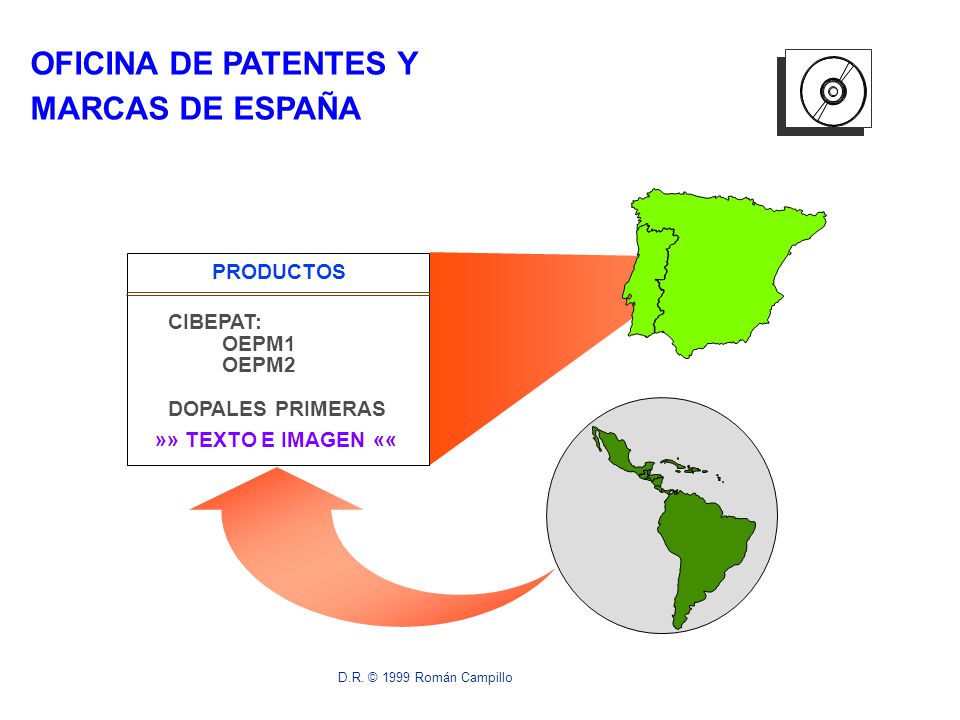 OFICINA DE PATENTES Y MARCAS DE ESPAÑA

PRODUCTOS

CIBEPAT:
OEPM1
OEPM2

DOPALES PRIMERAS
»» TEXTO E IMAGEN ««

D.R. © 1999 Román Campillo